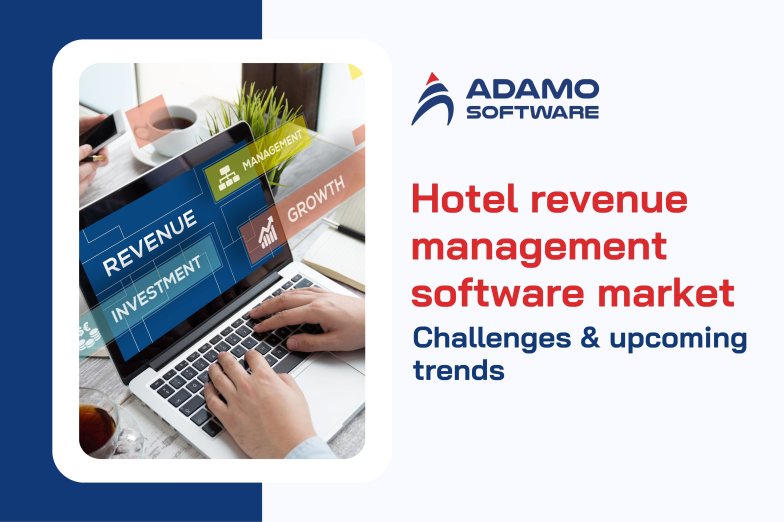 MANAGEMENT
GROWTH
REVENUE
INVESTMENT

ADAMO SOFTWARE

Hotel revenue management software market

Challenges & upcoming trends